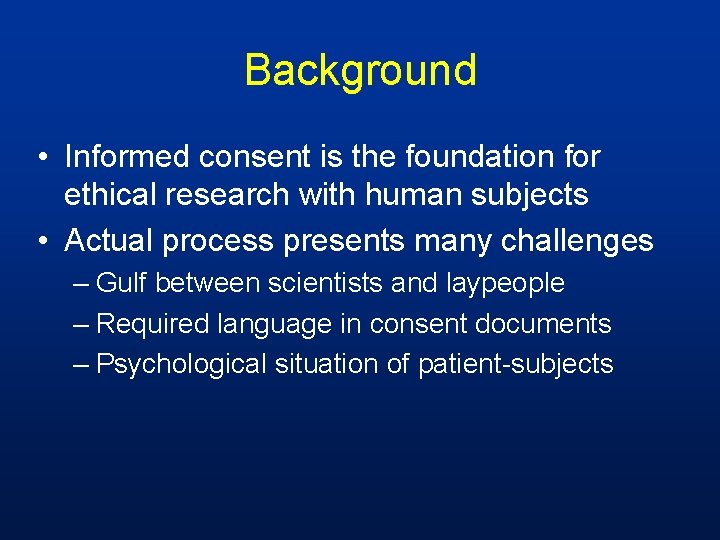 Background

• Informed consent is the foundation for ethical research with human subjects
• Actual process presents many challenges
– Gulf between scientists and laypeople
– Required language in consent documents
– Psychological situation of patient-subjects